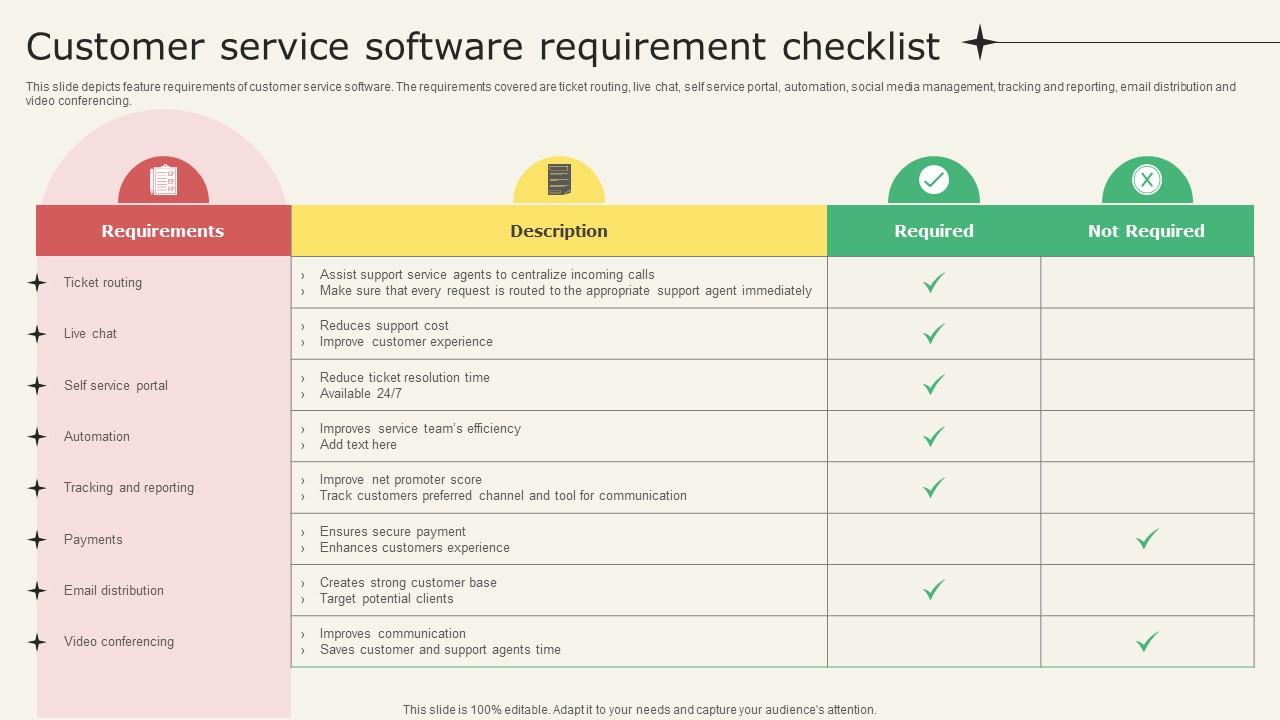 Customer service software requirement checklist

This slide depicts feature requirements of customer service software. The requirements covered are ticket routing, live chat, self service portal, automation, social media management, tracking and reporting, email distribution and video conferencing.

| Requirements | Description | Required | Not Required |
|---|---|---|---|
| Ticket routing | › Assist support service agents to centralize incoming calls › Make sure that every request is routed to the appropriate support agent immediately | ✓ | |
| Live chat | › Reduces support cost › Improve customer experience | ✓ | |
| Self service portal | › Reduce ticket resolution time › Available 24/7 | ✓ | |
| Automation | › Improves service team's efficiency › Add text here | ✓ | |
| Tracking and reporting | › Improve net promoter score › Track customers preferred channel and tool for communication | ✓ | |
| Payments | › Ensures secure payment › Enhances customers experience | | ✓ |
| Email distribution | › Creates strong customer base › Target potential clients | ✓ | |
| Video conferencing | › Improves communication › Saves customer and support agents time | | ✓ |

This slide is 100% editable. Adapt it to your needs and capture your audience's attention.